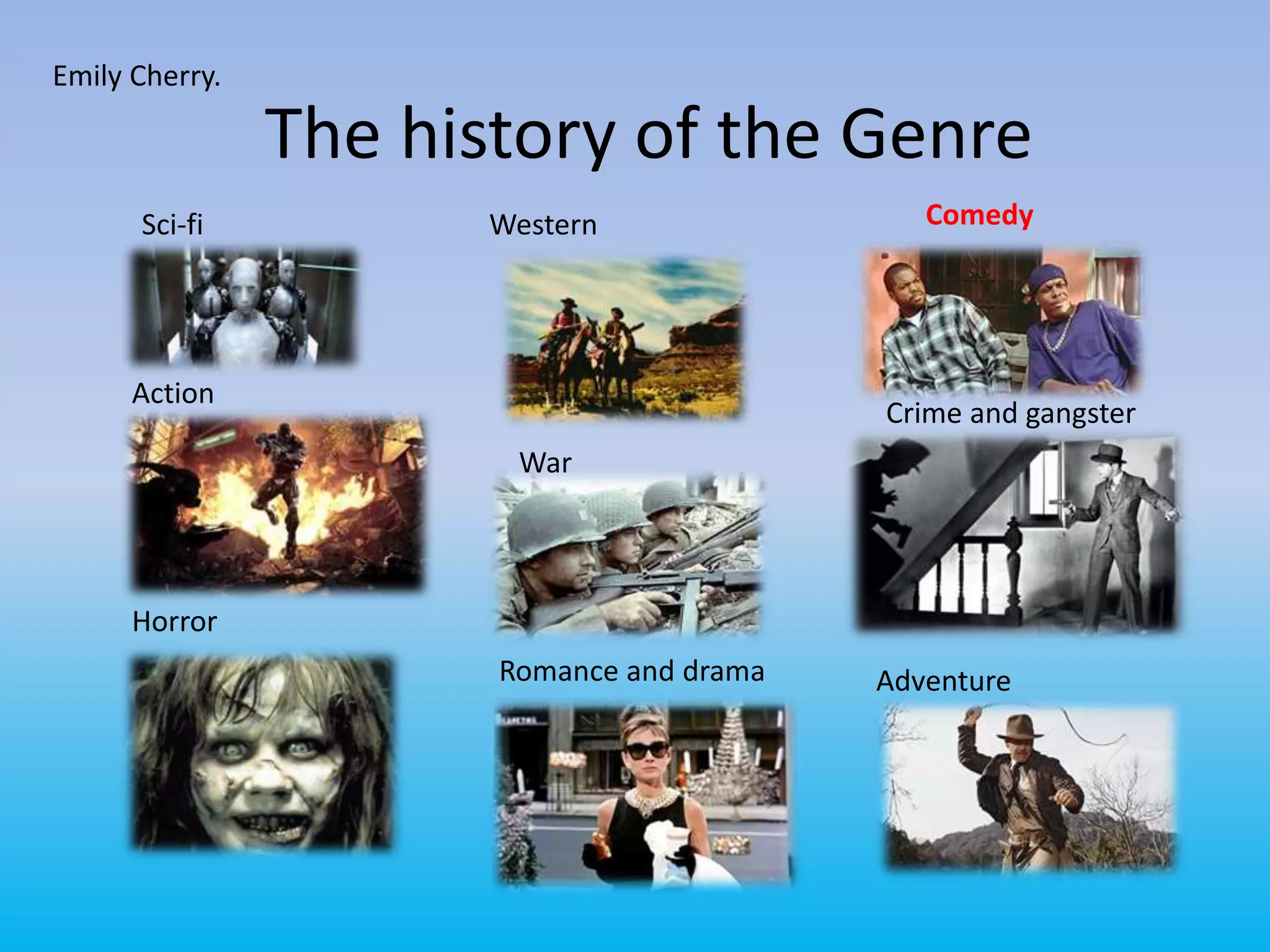 Emily Cherry.

The history of the Genre

Sci-fi

Action

Horror

Western

War

Romance and drama

Comedy

Crime and gangster

Adventure